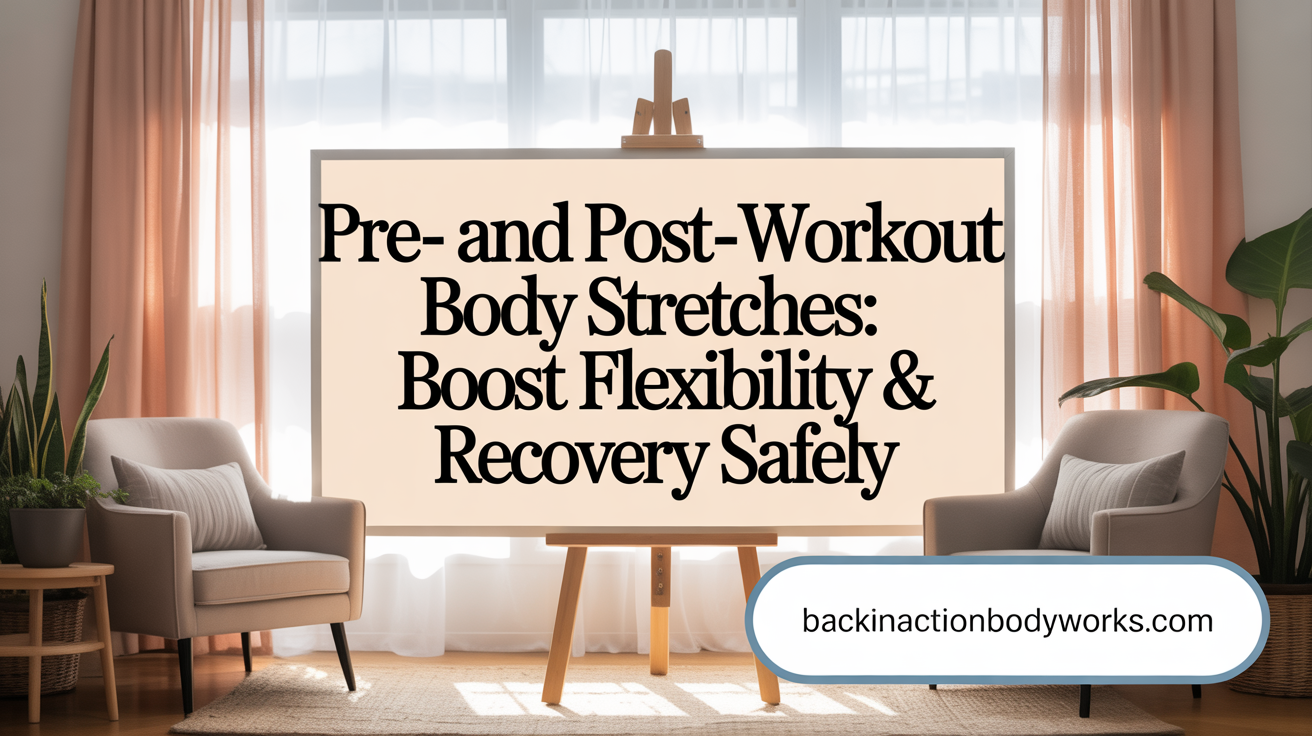 Pre- and Post-Workout Body Stretches: Boost Flexibility & Recovery Safely

backinactionbodyworks.com